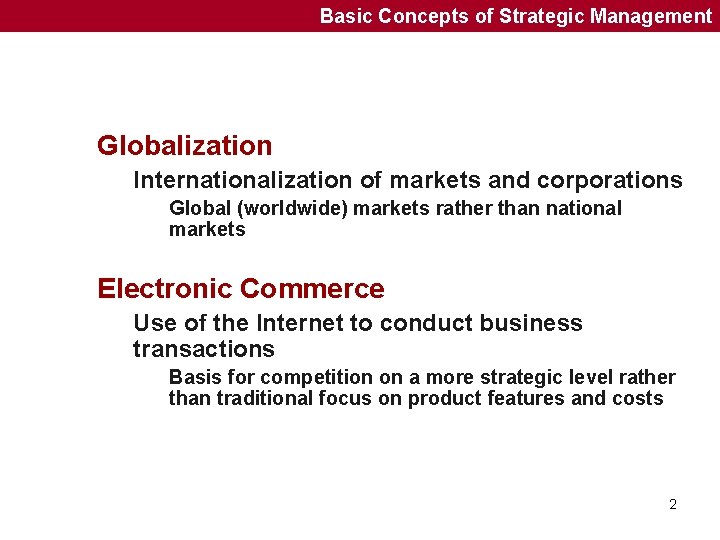 Basic Concepts of Strategic Management

Globalization

Internationalization of markets and corporations

Global (worldwide) markets rather than national markets

Electronic Commerce

Use of the Internet to conduct business transactions

Basis for competition on a more strategic level rather than traditional focus on product features and costs

2